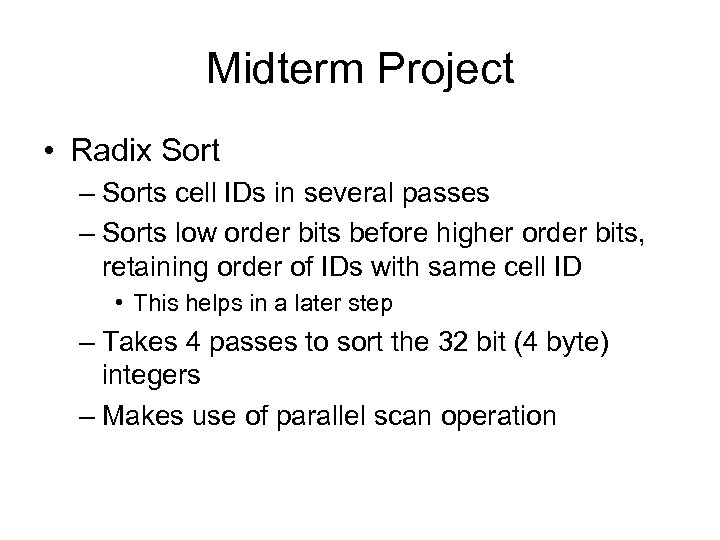 Midterm Project

• Radix Sort
– Sorts cell IDs in several passes
– Sorts low order bits before higher order bits, retaining order of IDs with same cell ID
• This helps in a later step
– Takes 4 passes to sort the 32 bit (4 byte) integers
– Makes use of parallel scan operation